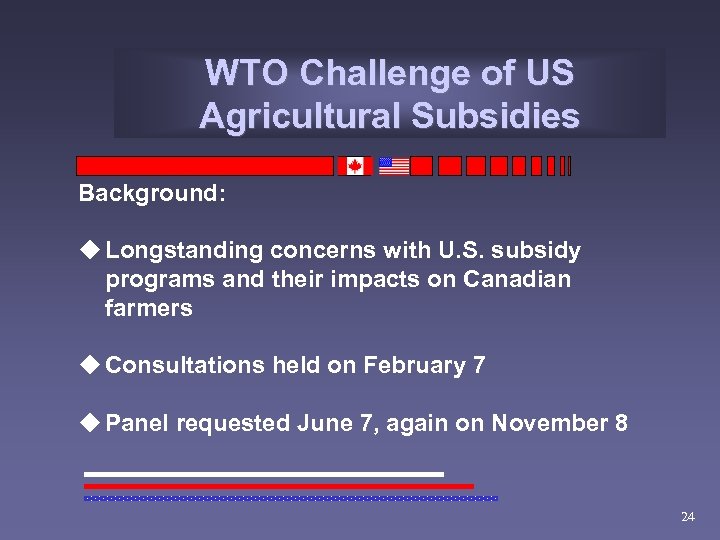 WTO Challenge of US Agricultural Subsidies

Background:

◆ Longstanding concerns with U.S. subsidy programs and their impacts on Canadian farmers

◆ Consultations held on February 7

◆ Panel requested June 7, again on November 8

24